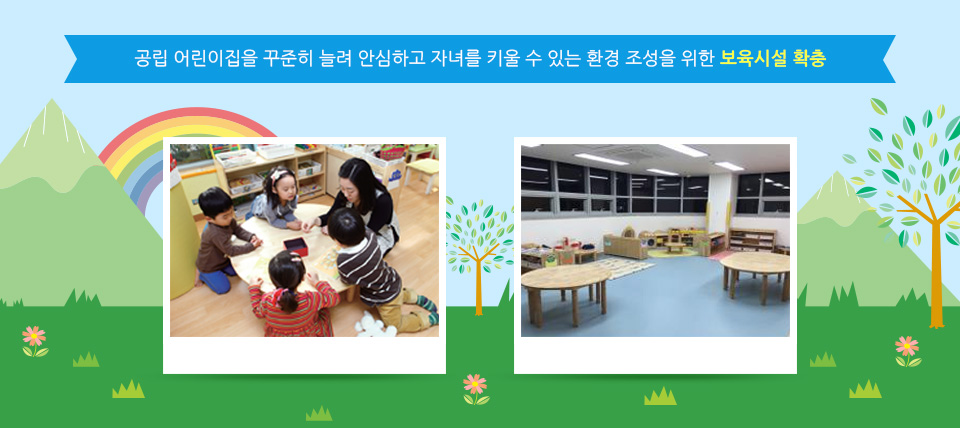 공립 어린이집을 꾸준히 늘려 안심하고 자녀를 키울 수 있는 환경 조성을 위한 보육시설 확충